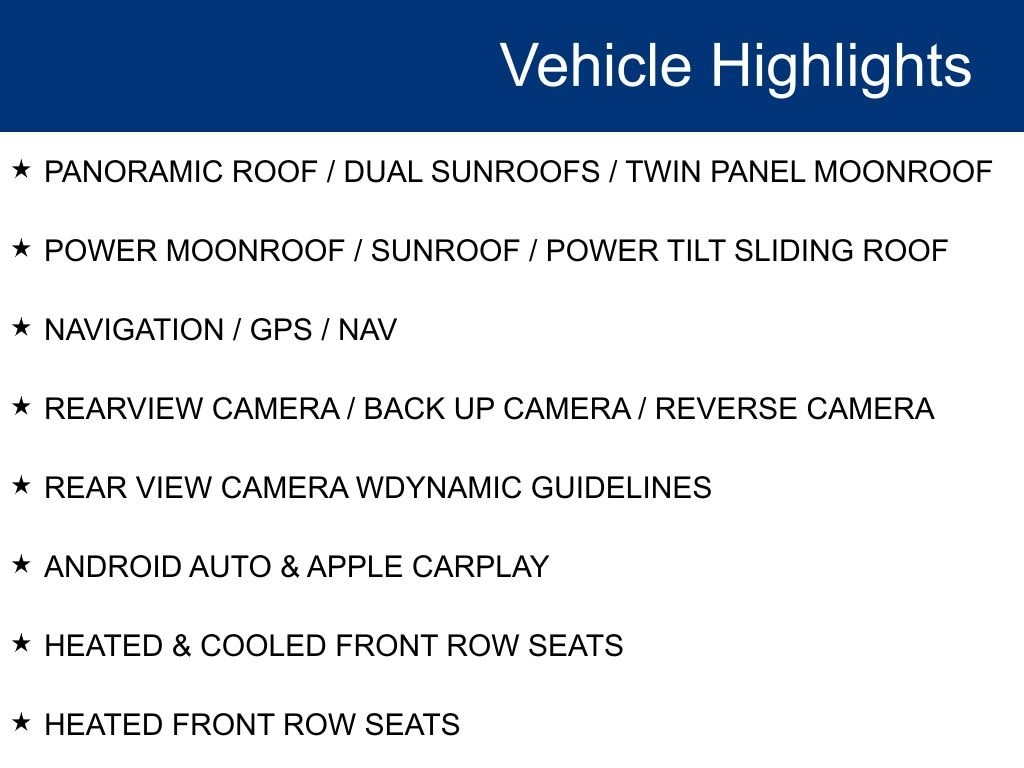 Vehicle Highlights

★ PANORAMIC ROOF / DUAL SUNROOFS / TWIN PANEL MOONROOF

★ POWER MOONROOF / SUNROOF / POWER TILT SLIDING ROOF

★ NAVIGATION / GPS / NAV

★ REARVIEW CAMERA / BACK UP CAMERA / REVERSE CAMERA

★ REAR VIEW CAMERA WDYNAMIC GUIDELINES

★ ANDROID AUTO & APPLE CARPLAY

★ HEATED & COOLED FRONT ROW SEATS

★ HEATED FRONT ROW SEATS